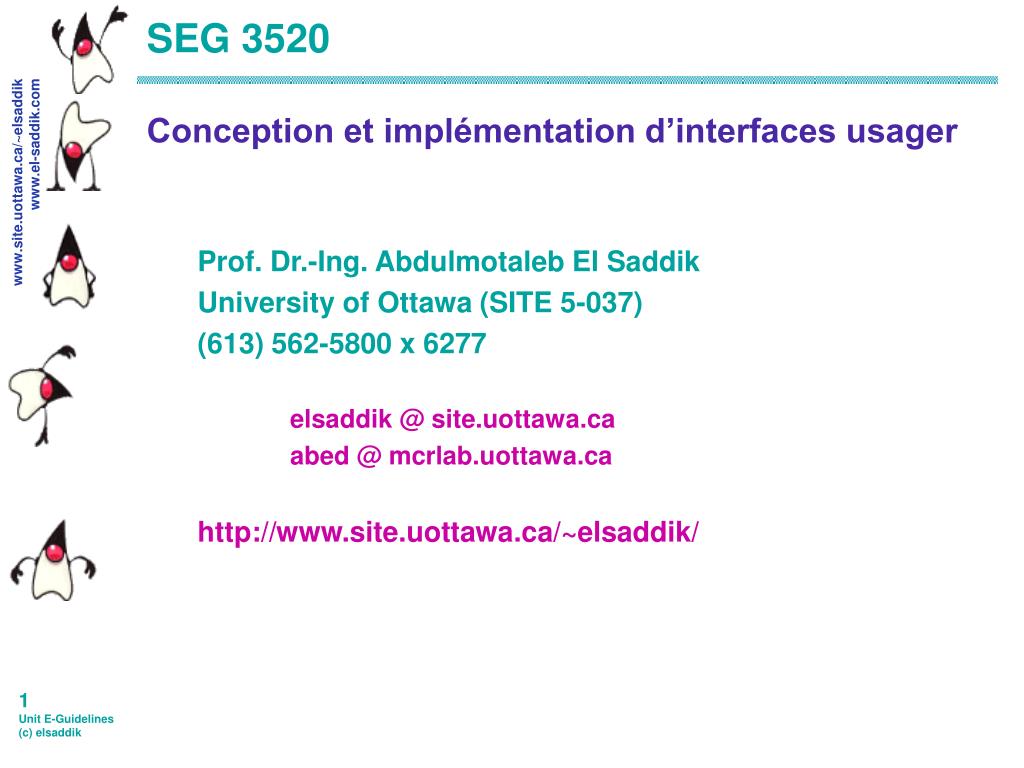 www.site.uottawa.ca/~elsaddik
www.el-saddik.com

SEG 3520

Conception et implémentation d'interfaces usager

Prof. Dr.-Ing. Abdulmotaleb El Saddik
University of Ottawa (SITE 5-037)
(613) 562-5800 x 6277

elsaddik @ site.uottawa.ca
abed @ mcrlab.uottawa.ca

http://www.site.uottawa.ca/~elsaddik/

1
Unit E-Guidelines
(c) elsaddik